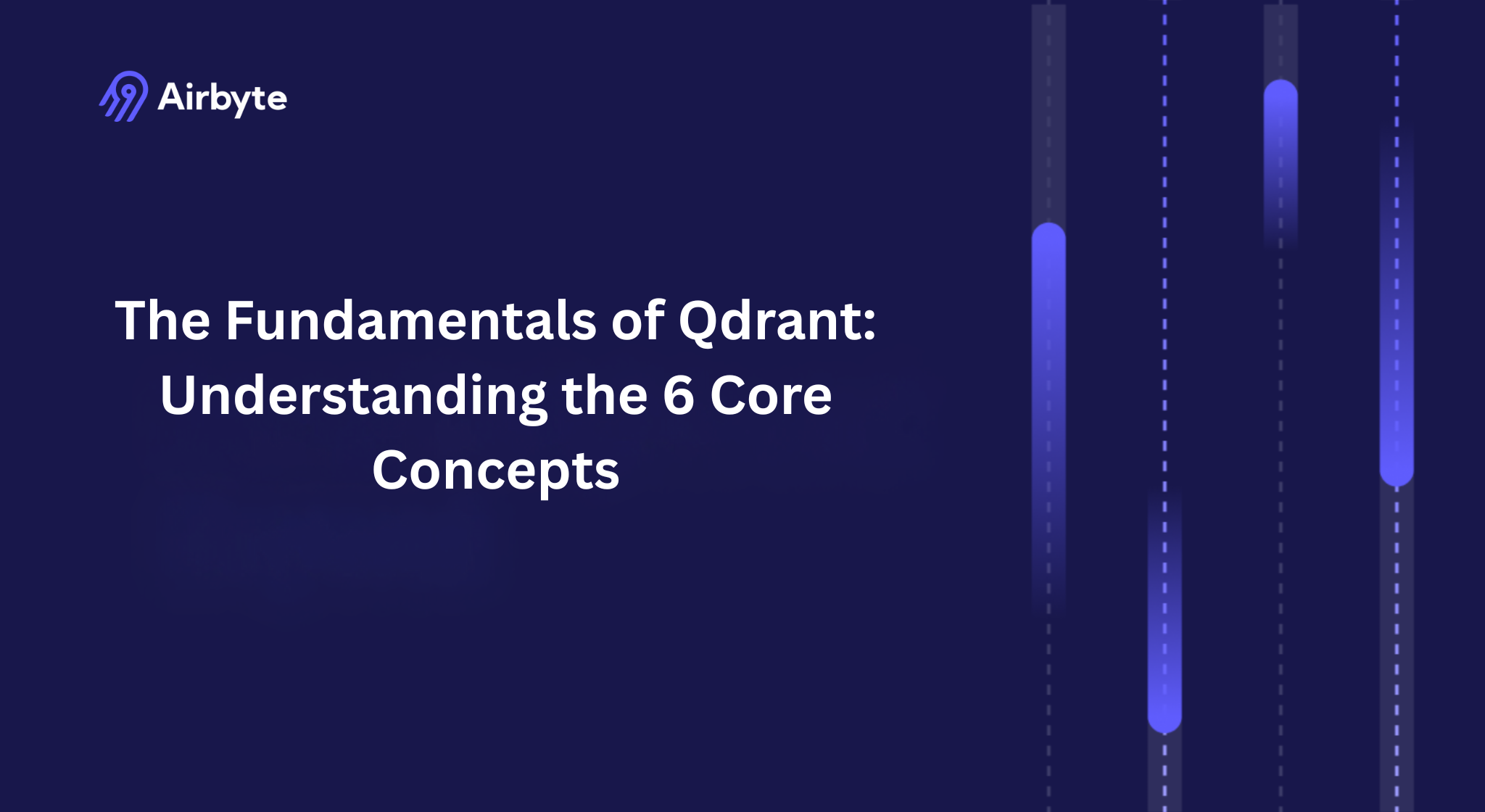 Airbyte

The Fundamentals of Qdrant: Understanding the 6 Core Concepts